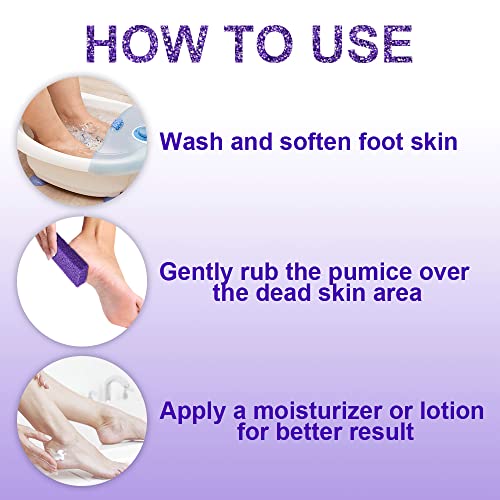 HOW TO USE

Wash and soften foot skin

Gently rub the pumice over the dead skin area

Apply a moisturizer or lotion for better result